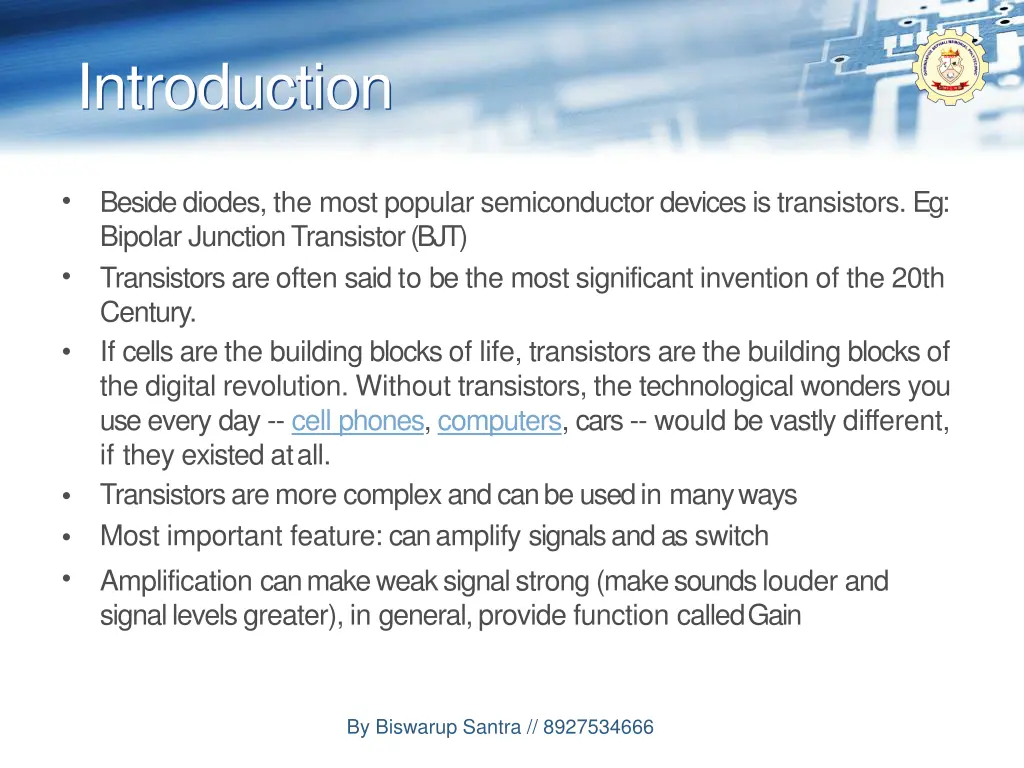 Introduction

• Beside diodes, the most popular semiconductor devices is transistors. Eg: Bipolar Junction Transistor (BJT)
• Transistors are often said to be the most significant invention of the 20th Century.
• If cells are the building blocks of life, transistors are the building blocks of the digital revolution. Without transistors, the technological wonders you use every day -- cell phones, computers, cars -- would be vastly different, if they existed at all.
• Transistors are more complex and can be used in many ways
• Most important feature: can amplify signals and as switch
• Amplification can make weak signal strong (make sounds louder and signal levels greater), in general, provide function called Gain

By Biswarup Santra // 8927534666